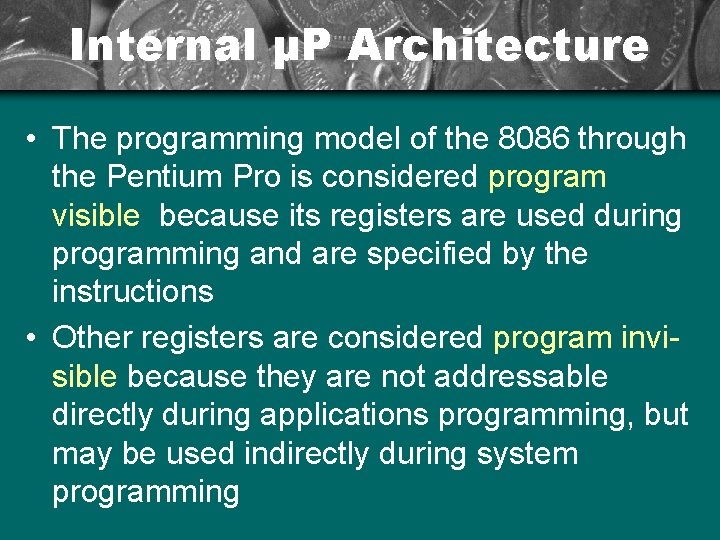 Internal µP Architecture

• The programming model of the 8086 through the Pentium Pro is considered program visible because its registers are used during programming and are specified by the instructions

• Other registers are considered program invisible because they are not addressable directly during applications programming, but may be used indirectly during system programming